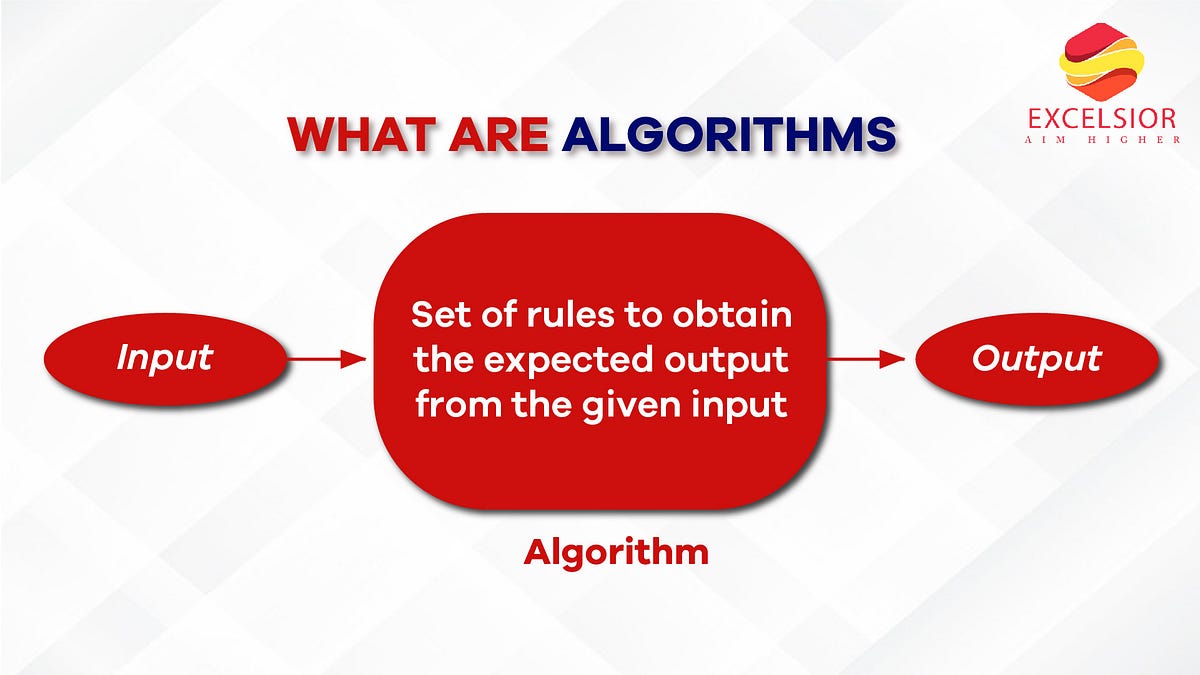 EXCELSIOR
AIM HIGHER

WHAT ARE ALGORITHMS

Input

Set of rules to obtain the expected output from the given input

Output

Algorithm